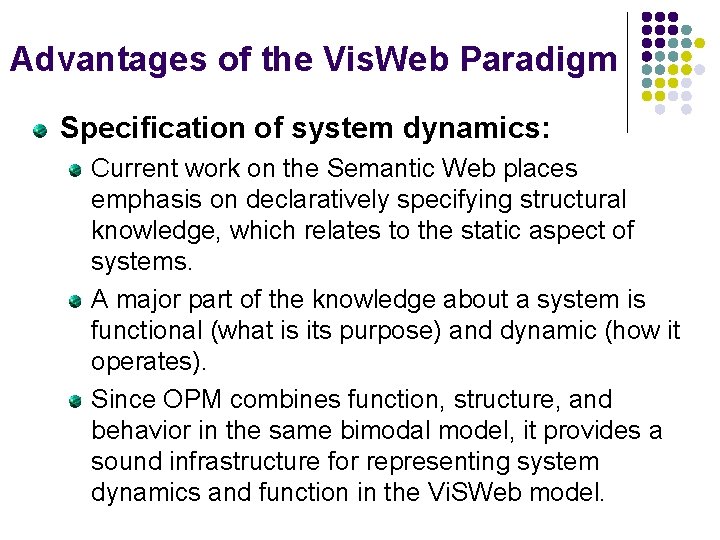 Advantages of the VisWeb Paradigm

Specification of system dynamics:

Current work on the Semantic Web places emphasis on declaratively specifying structural knowledge, which relates to the static aspect of systems.

A major part of the knowledge about a system is functional (what is its purpose) and dynamic (how it operates).

Since OPM combines function, structure, and behavior in the same bimodal model, it provides a sound infrastructure for representing system dynamics and function in the ViSWeb model.